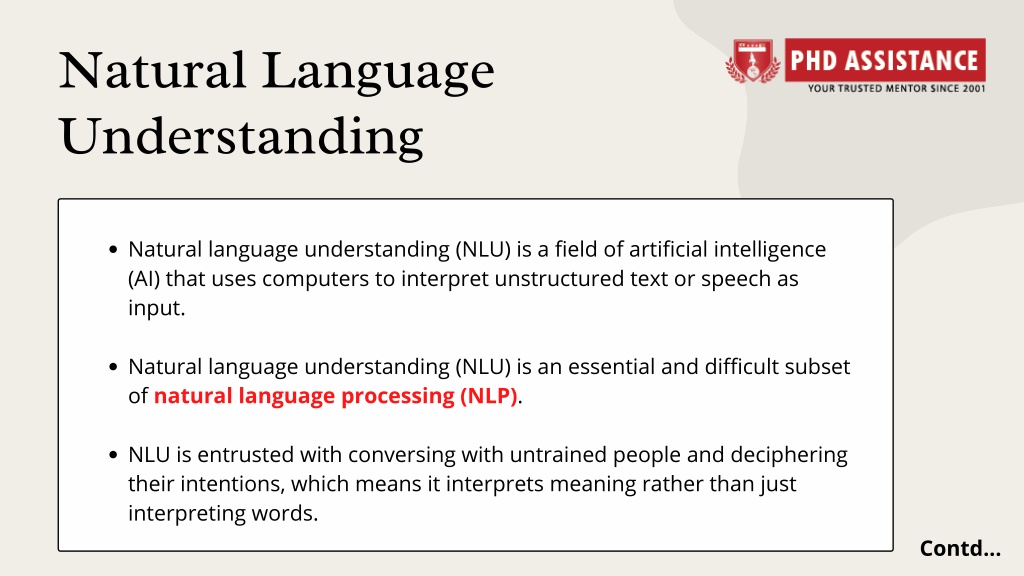 Natural Language Understanding

PHD ASSISTANCE
YOUR TRUSTED MENTOR SINCE 2001

- Natural language understanding (NLU) is a field of artificial intelligence (AI) that uses computers to interpret unstructured text or speech as input.

- Natural language understanding (NLU) is an essential and difficult subset of natural language processing (NLP).

- NLU is entrusted with conversing with untrained people and deciphering their intentions, which means it interprets meaning rather than just interpreting words.

Contd...